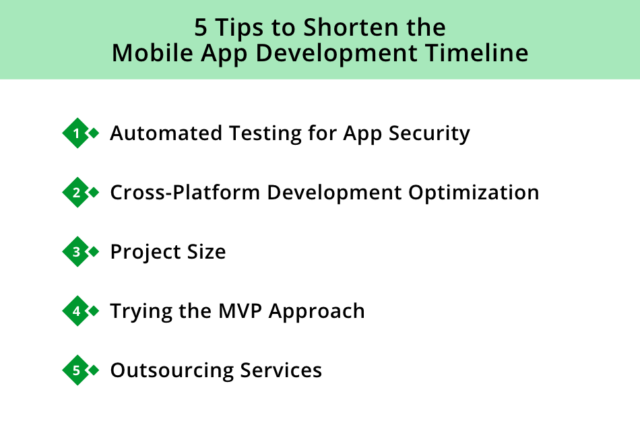 5 Tips to Shorten the Mobile App Development Timeline

1 Automated Testing for App Security

2 Cross-Platform Development Optimization

3 Project Size

4 Trying the MVP Approach

5 Outsourcing Services